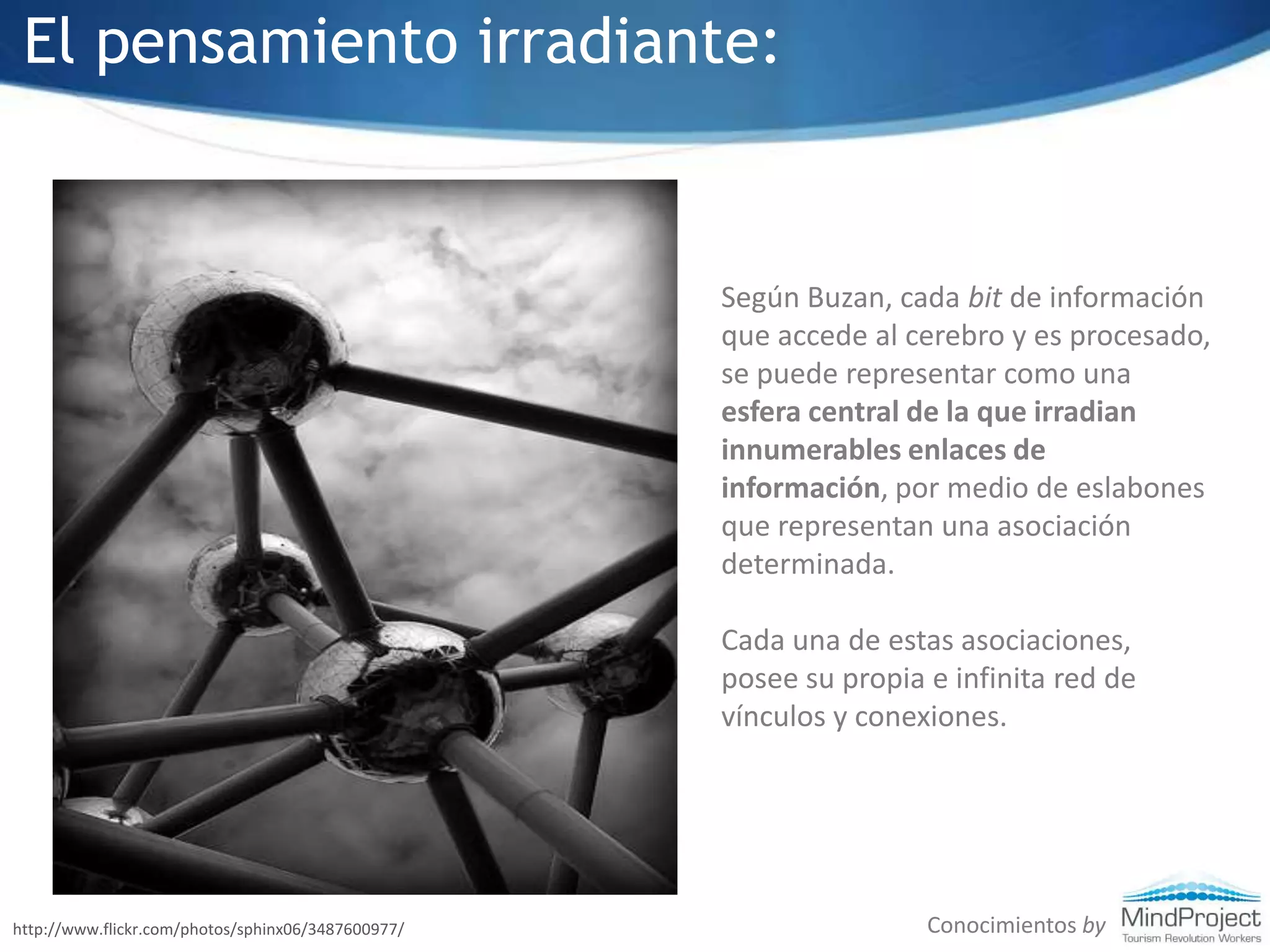 El pensamiento irradiante:

Según Buzan, cada bit de información que accede al cerebro y es procesado, se puede representar como una esfera central de la que irradian innumerables enlaces de información, por medio de eslabones que representan una asociación determinada.

Cada una de estas asociaciones, posee su propia e infinita red de vínculos y conexiones.

http://www.flickr.com/photos/sphinx06/3487600977/

Conocimientos by MindProject Tourism Revolution Workers